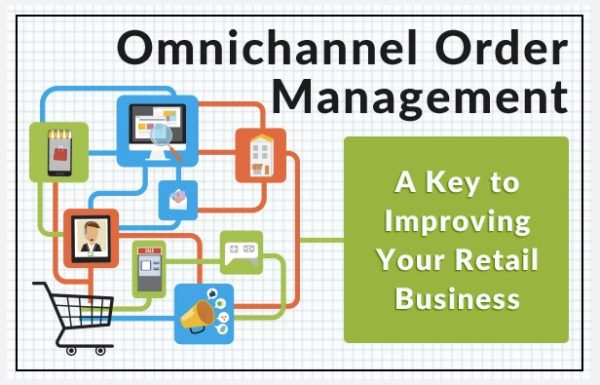 Omnichannel Order Management

A Key to Improving Your Retail Business

SALE